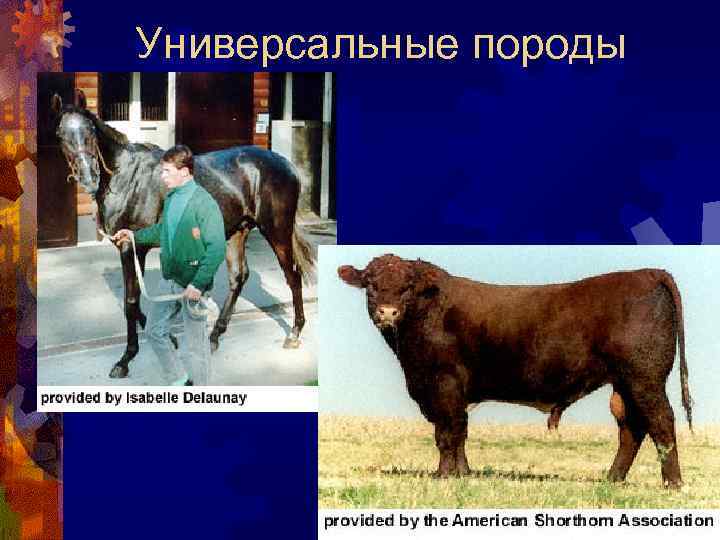 Универсальные породы

provided by Isabelle Delaunay

provided by the American Shorthorn Association